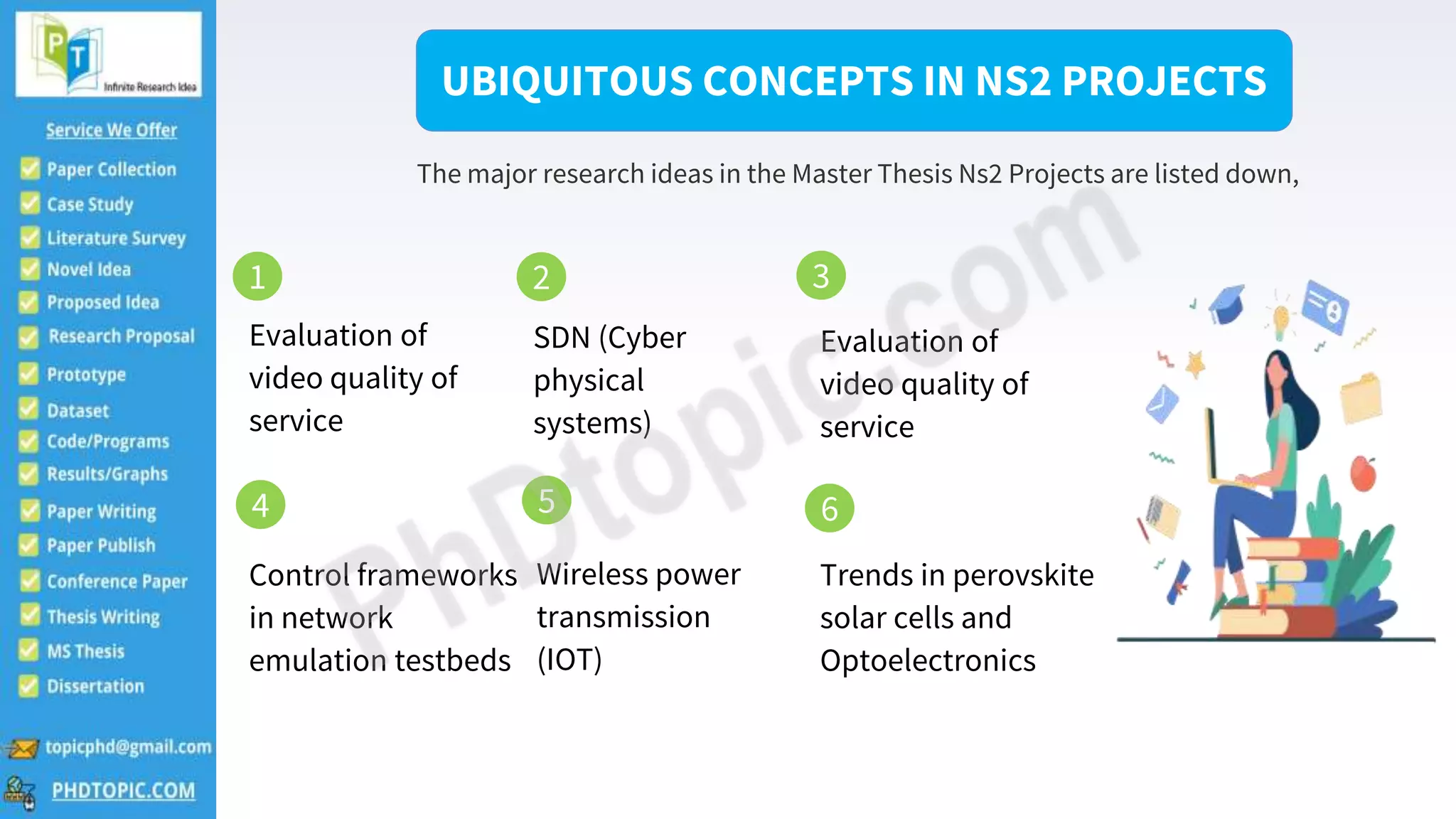 PT
Infinite Research Idea

Service We Offer

Paper Collection
Case Study
Literature Survey
Novel Idea
Proposed Idea
Research Proposal
Prototype
Dataset
Code/Programs
Results/Graphs
Paper Writing
Paper Publish
Conference Paper
Thesis Writing
MS Thesis
Dissertation

topicphd@gmail.com
PHDTOPIC.COM

UBIQUITOUS CONCEPTS IN NS2 PROJECTS

The major research ideas in the Master Thesis Ns2 Projects are listed down,

1
Evaluation of video quality of service

2
SDN (Cyber physical systems)

3
Evaluation of video quality of service

4
Control frameworks in network emulation testbeds

5
Wireless power transmission (IOT)

6
Trends in perovskite solar cells and Optoelectronics

PhDtopic.com